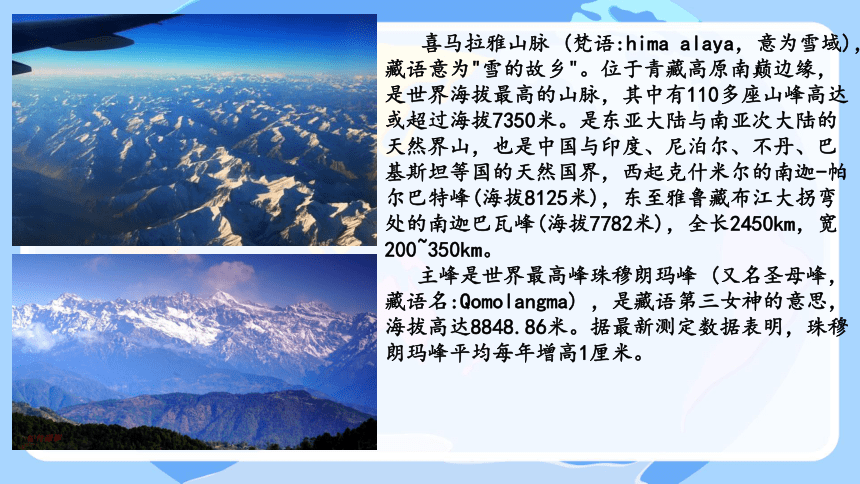 喜马拉雅山脉（梵语:hima alaya，意为雪域），藏语意为"雪的故乡"。位于青藏高原南巅边缘，是世界海拔最高的山脉，其中有110多座山峰高达或超过海拔7350米。是东亚大陆与南亚次大陆的天然界山，也是中国与印度、尼泊尔、不丹、巴基斯坦等国的天然国界，西起克什米尔的南迦-帕尔巴特峰(海拔8125米)，东至雅鲁藏布江大拐弯处的南迦巴瓦峰(海拔7782米)，全长2450km，宽200~350km。

主峰是世界最高峰珠穆朗玛峰（又名圣母峰，藏语名:Qomolangma），是藏语第三女神的意思，海拔高达8848.86米。据最新测定数据表明，珠穆朗玛峰平均每年增高1厘米。